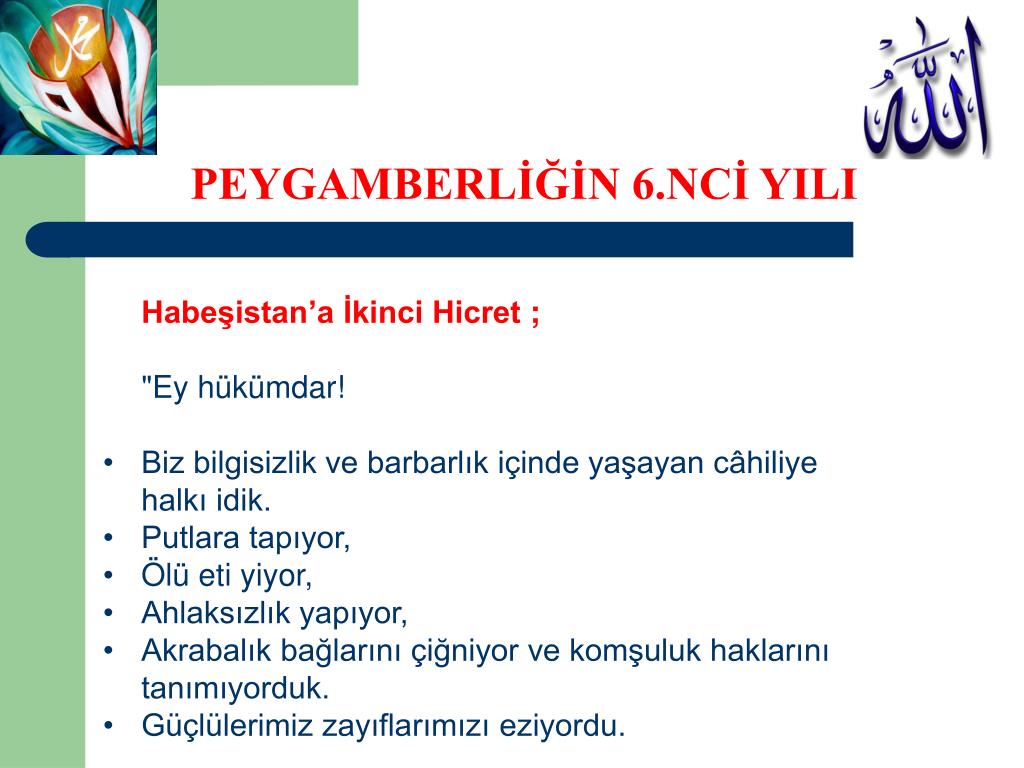 محمد

الله

PEYGAMBERLİĞİN 6.NCİ YILI

Habeşistan’a İkinci Hicret ;

"Ey hükümdar!

• Biz bilgisizlik ve barbarlık içinde yaşayan câhiliye halkı idik.
• Putlara tapıyor,
• Ölü eti yiyor,
• Ahlaksızlık yapıyor,
• Akrabalık bağlarını çiğniyor ve komşuluk haklarını tanımıyorduk.
• Güçlülerimiz zayıflarımızı eziyordu.